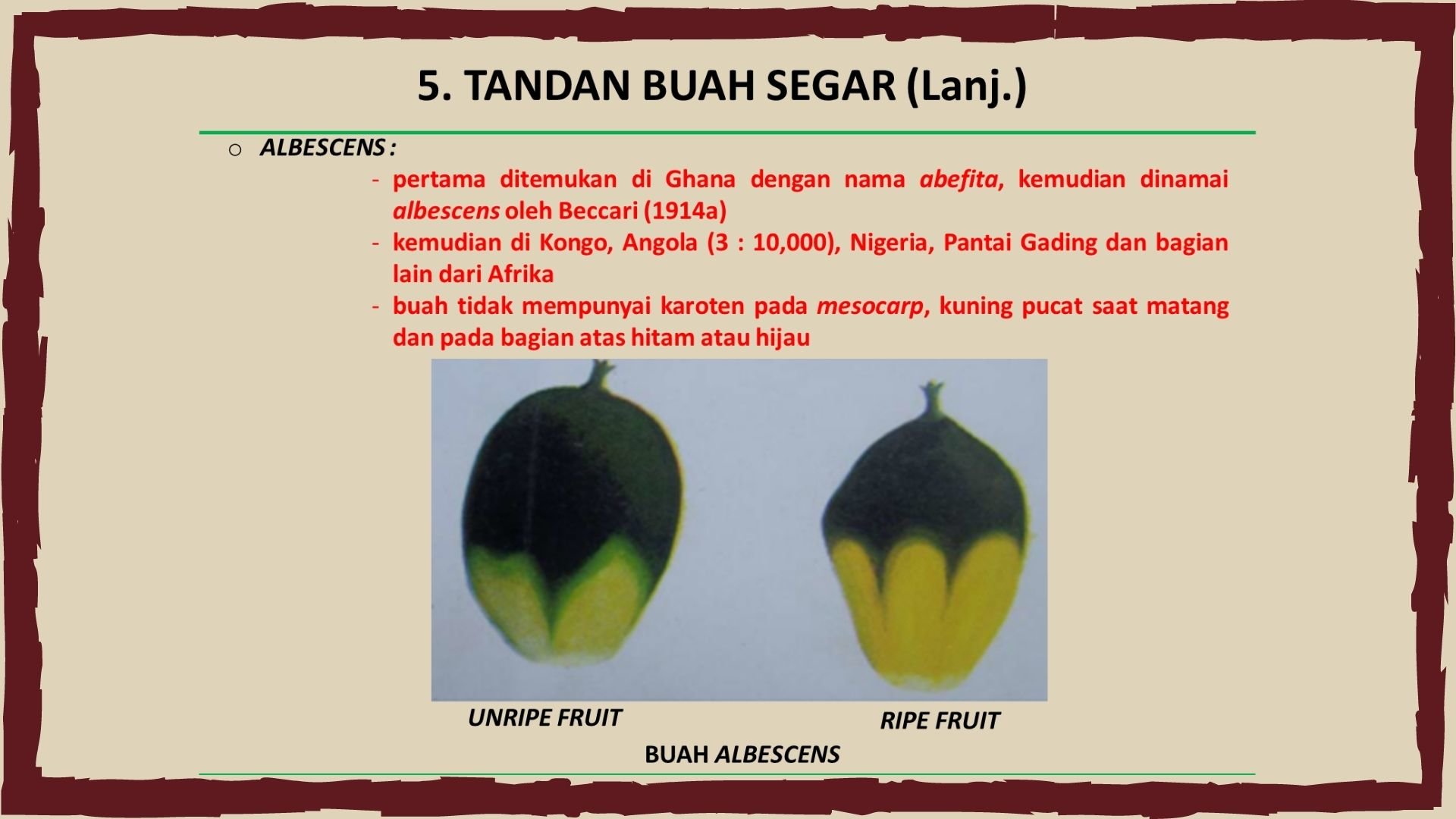 5. TANDAN BUAH SEGAR (Lanj.)

o ALBESCENS :

- pertama ditemukan di Ghana dengan nama abefita, kemudian dinamai albescens oleh Beccari (1914a)
- kemudian di Kongo, Angola (3 : 10,000), Nigeria, Pantai Gading dan bagian lain dari Afrika
- buah tidak mempunyai karoten pada mesocarp, kuning pucat saat matang dan pada bagian atas hitam atau hijau

UNRIPE FRUIT

RIPE FRUIT

BUAH ALBESCENS